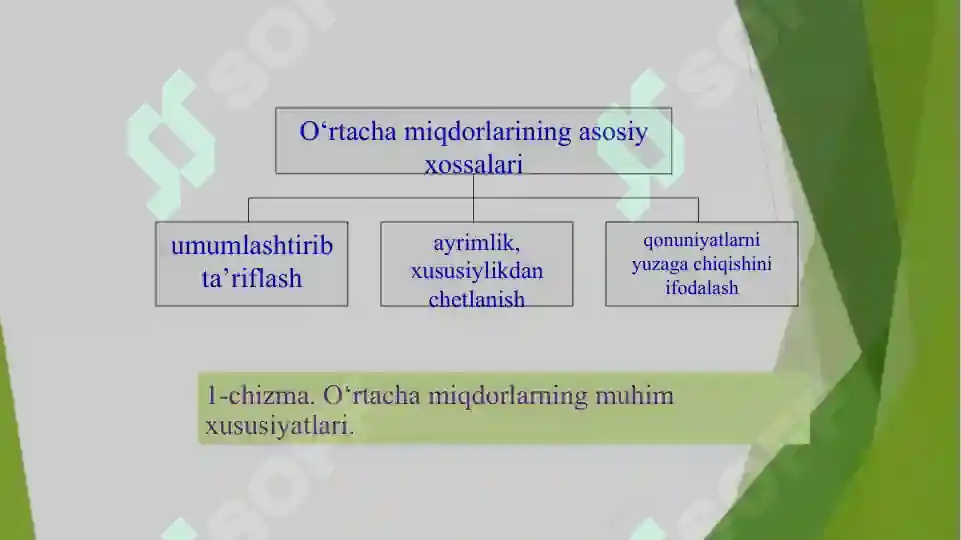 O‘rtacha miqdorlarining asosiy xossalari

umumlashtirib ta’riflash

ayrimlik, xususiylikdan chetlanish

qonuniyatlarni yuzaga chiqishini ifodalash

1-chizma. O‘rtacha miqdorlarning muhim xususiyatlari.